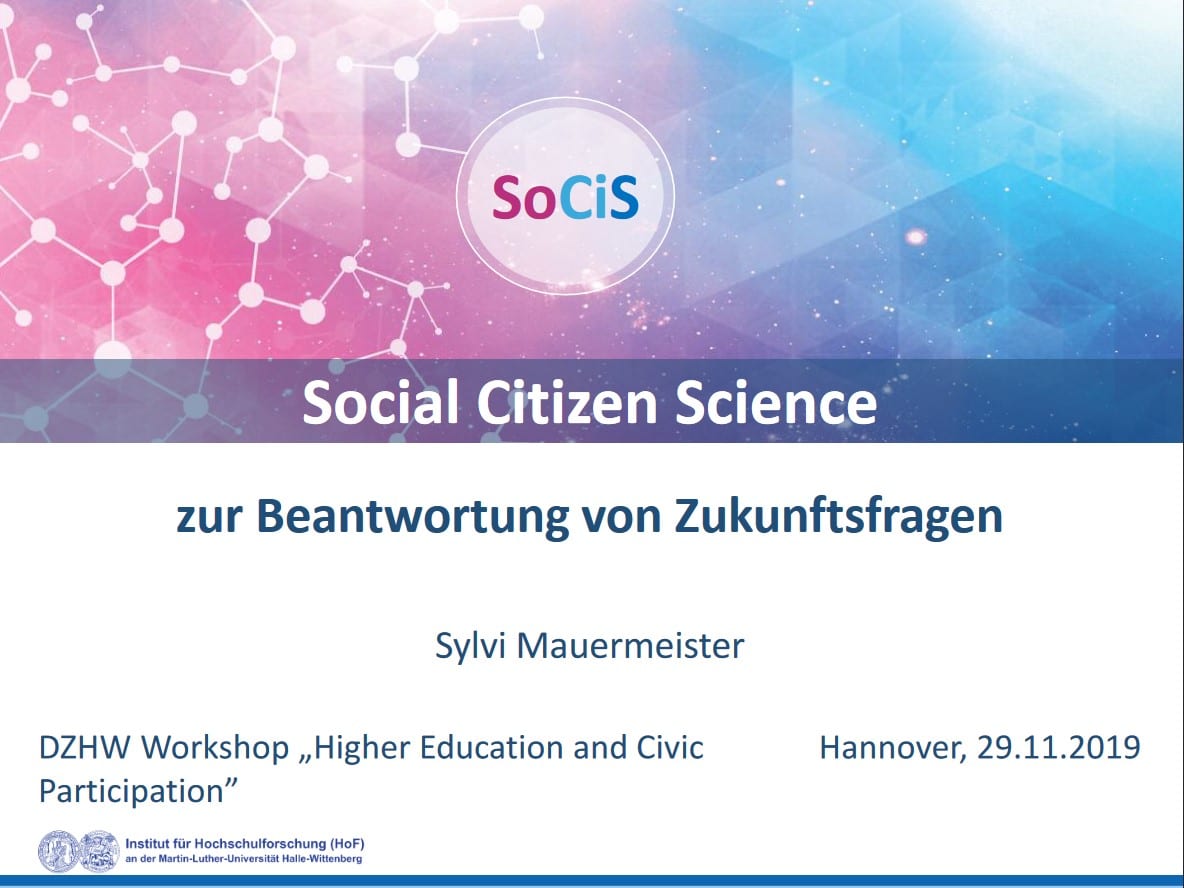 SoCiS

Social Citizen Science

zur Beantwortung von Zukunftsfragen

Sylvi Mauermeister

DZHW Workshop „Higher Education and Civic Participation”

Hannover, 29.11.2019

Institut für Hochschulforschung (HoF)
an der Martin-Luther-Universität Halle-Wittenberg